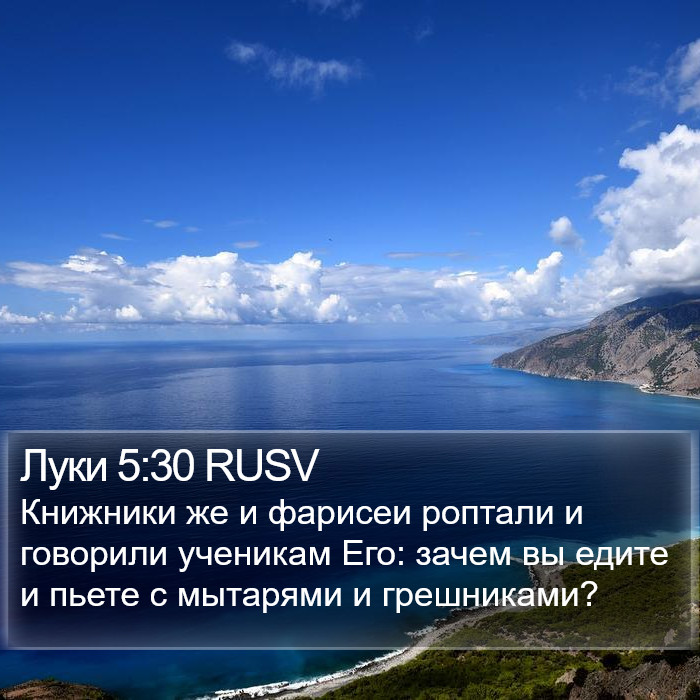 Луки 5:30 RUSV
Книжники же и фарисеи роптали и говорили ученикам Его: зачем вы едите и пьете с мытарями и грешниками?